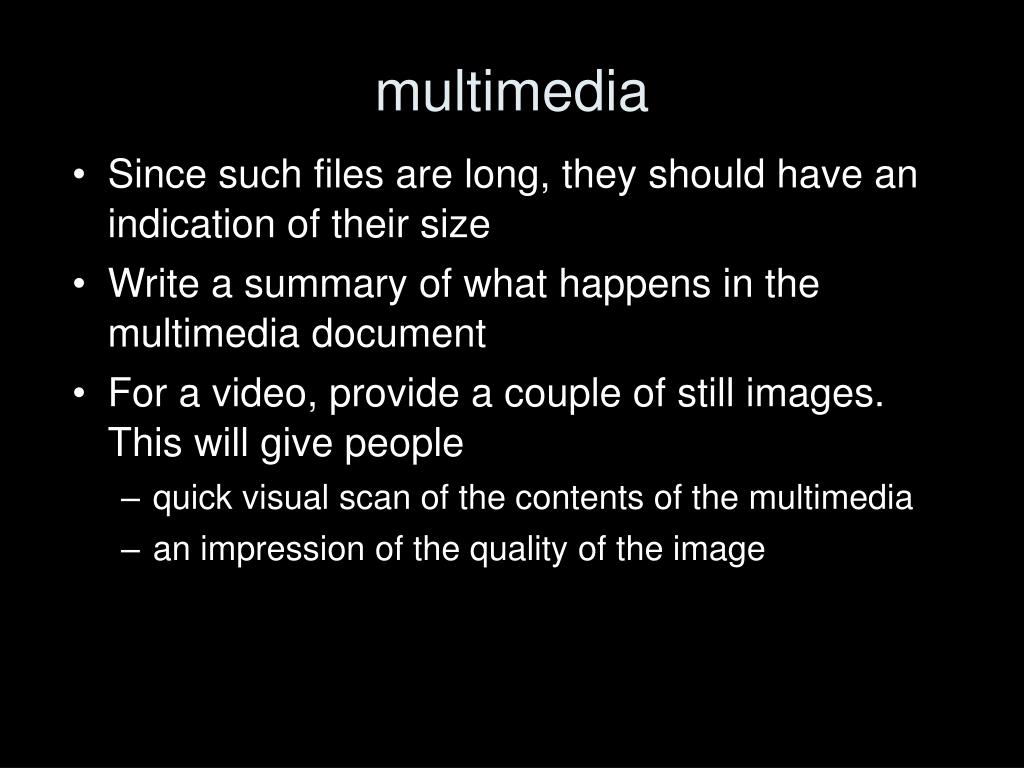 multimedia

• Since such files are long, they should have an indication of their size
• Write a summary of what happens in the multimedia document
• For a video, provide a couple of still images. This will give people
– quick visual scan of the contents of the multimedia
– an impression of the quality of the image